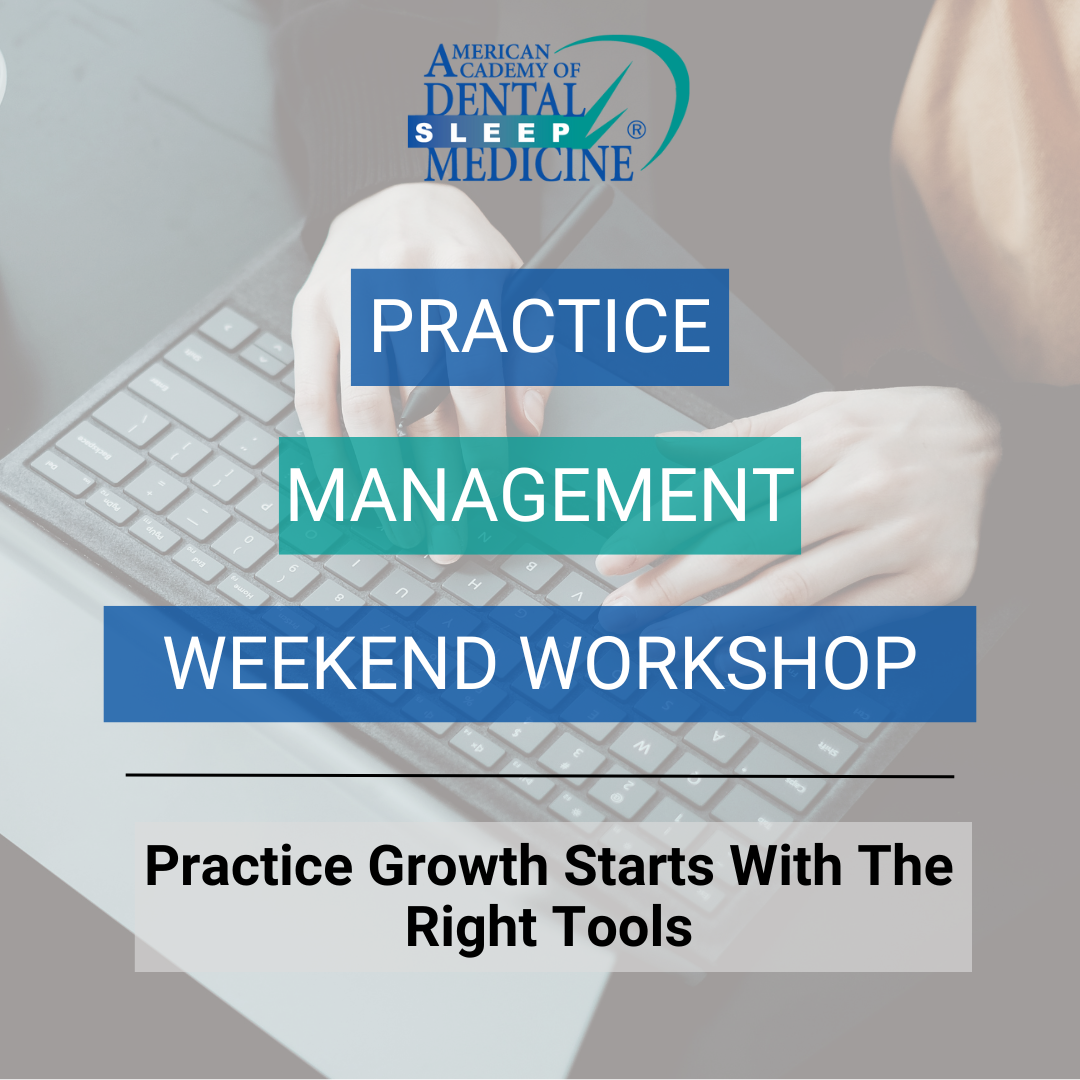 AMERICAN ACADEMY OF DENTAL SLEEP MEDICINE ®

PRACTICE

MANAGEMENT

WEEKEND WORKSHOP

Practice Growth Starts With The Right Tools